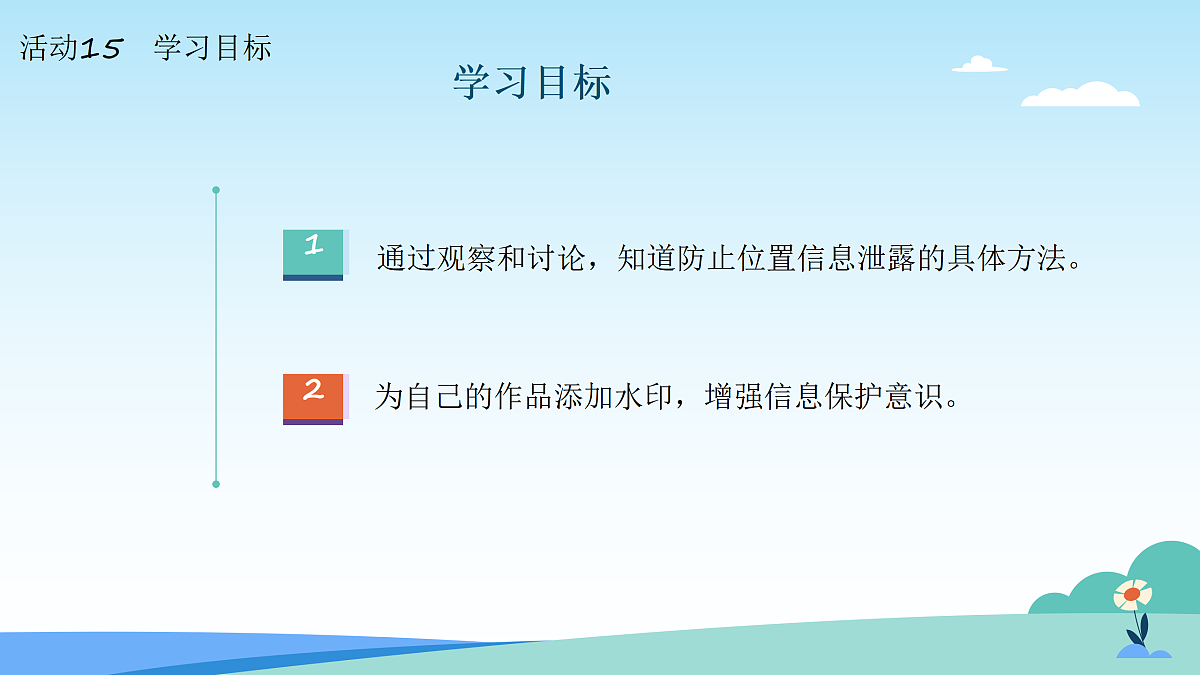 活动15 学习目标

学习目标

1 通过观察和讨论，知道防止位置信息泄露的具体方法。

2 为自己的作品添加水印，增强信息保护意识。